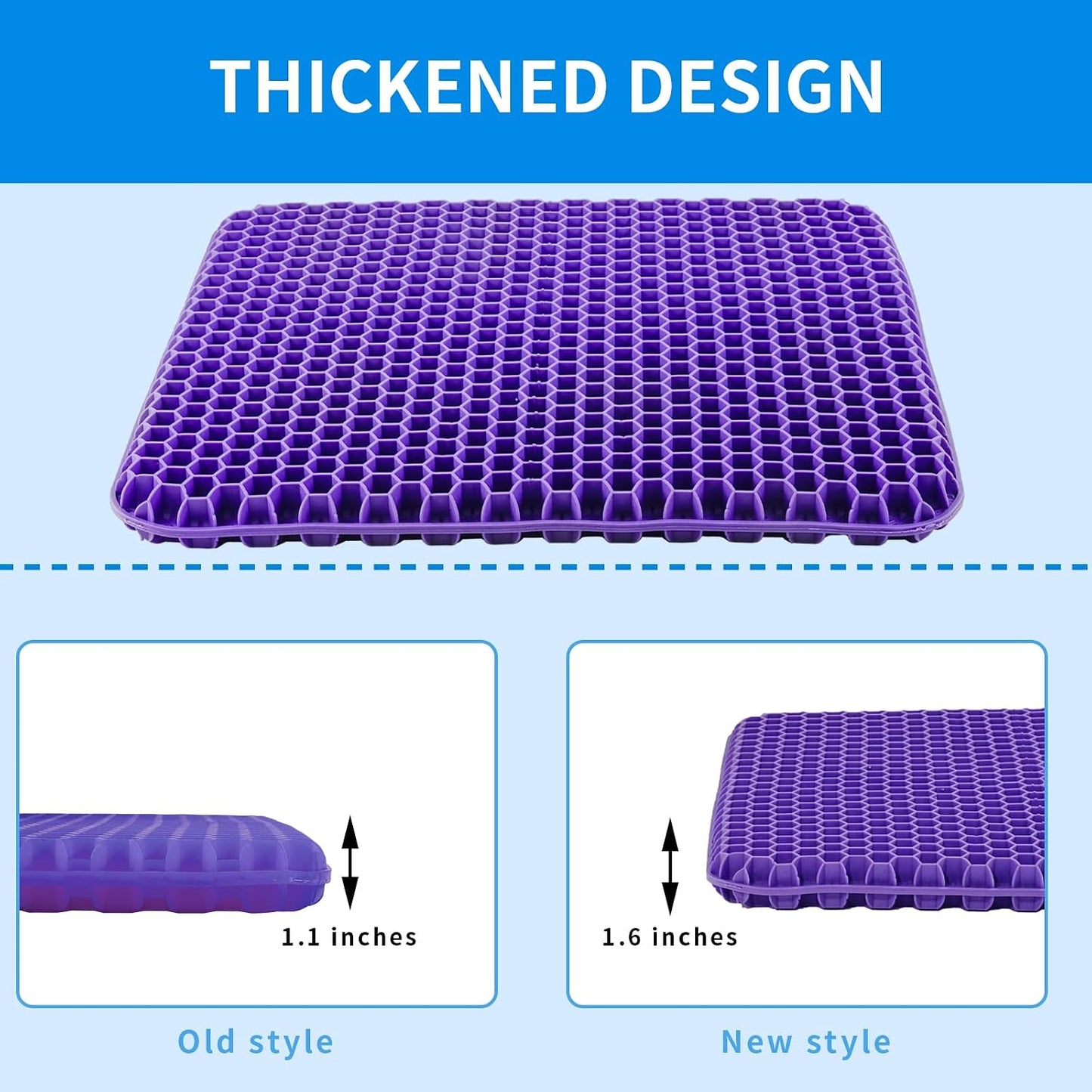 THICKENED DESIGN

1.1 inches

Old style

1.6 inches

New style